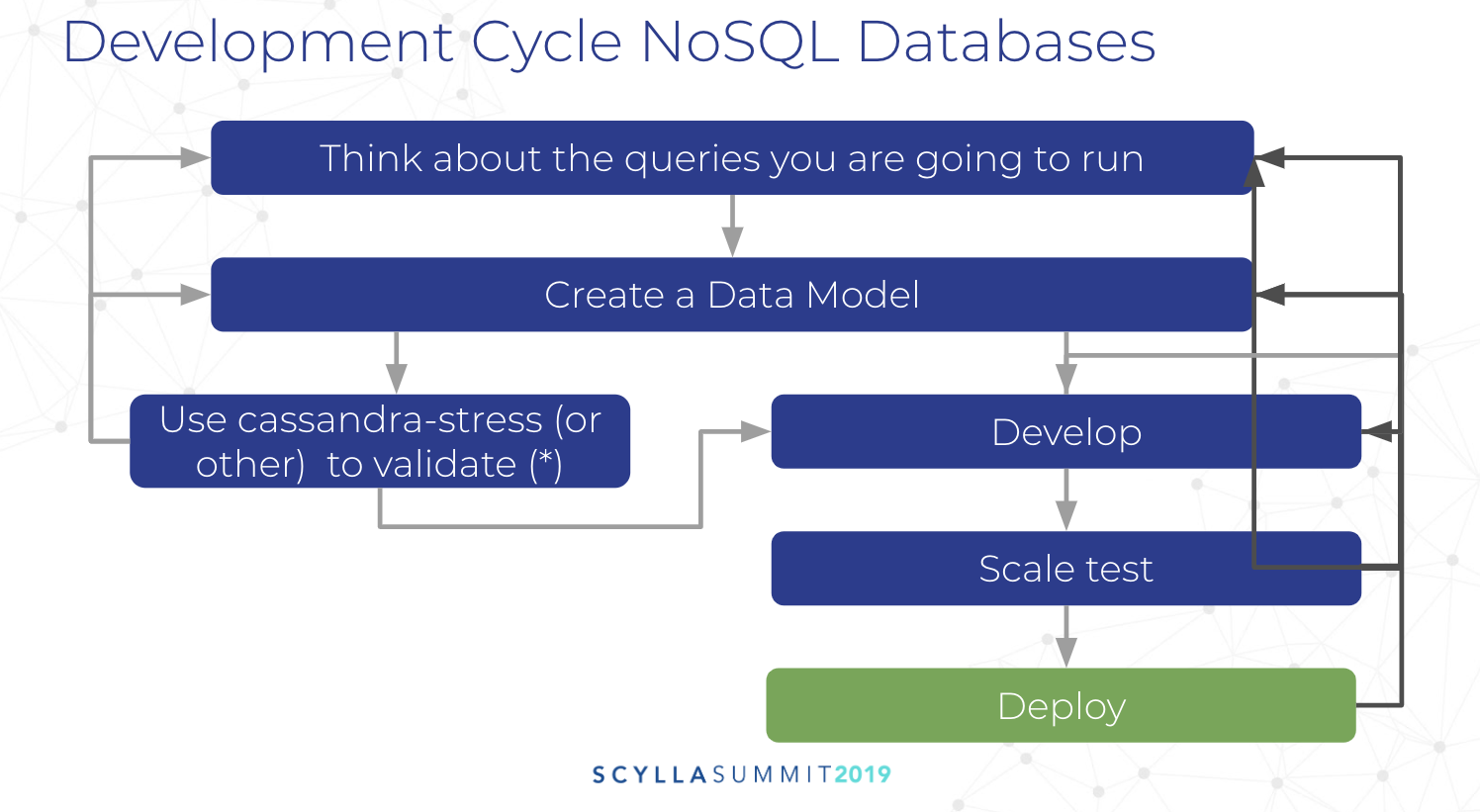 Development Cycle NoSQL Databases

Think about the queries you are going to run

Create a Data Model

Use cassandra-stress (or other) to validate (*)

Develop

Scale test

Deploy

SCYLLASUMMIT2019